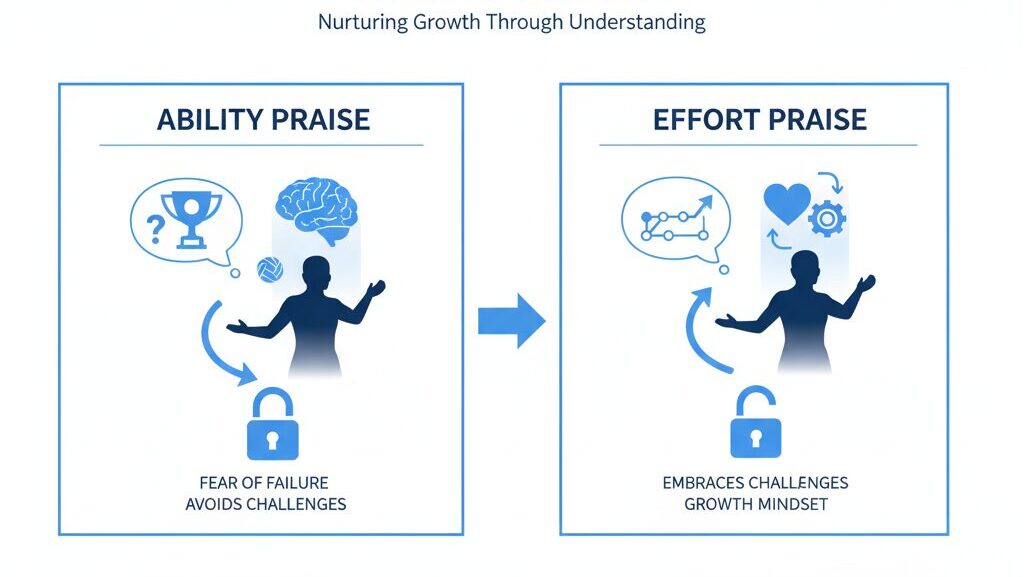 Nurturing Growth Through Understanding

ABILITY PRAISE

?

FEAR OF FAILURE
AVOIDS CHALLENGES

EFFORT PRAISE

EMBRACES CHALLENGES
GROWTH MINDSET